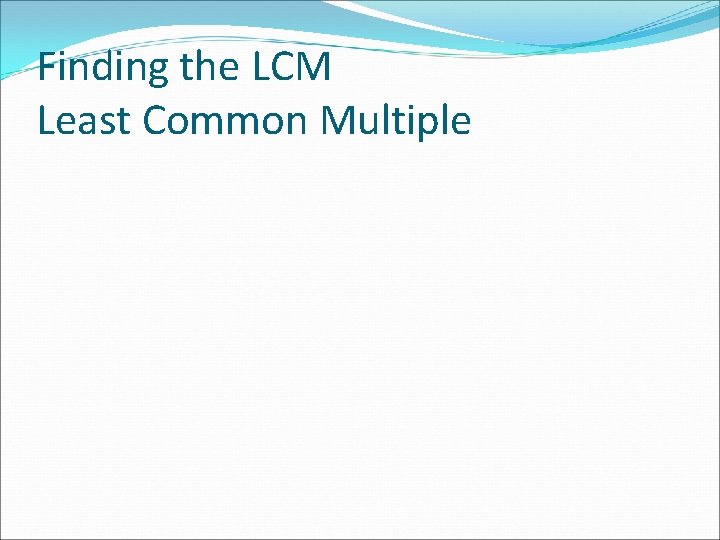 Finding the LCM
Least Common Multiple